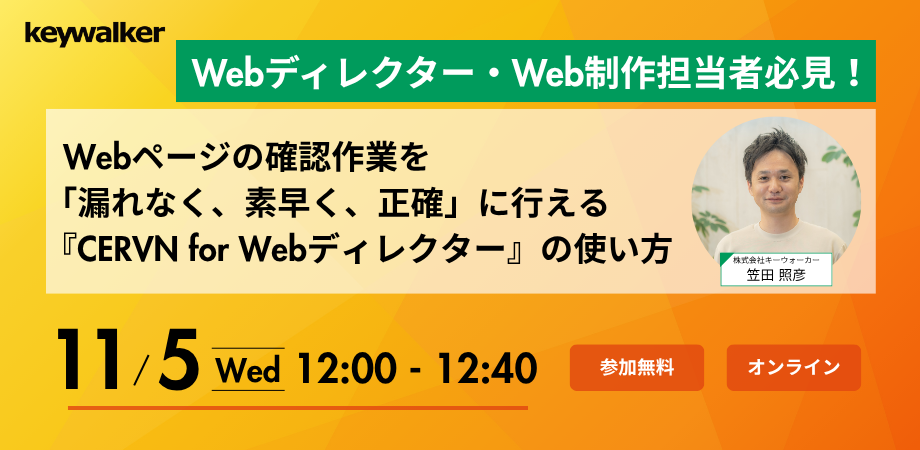 keywalker

Webディレクター・Web制作担当者必見！

Webページの確認作業を
「漏れなく、素早く、正確」に行える
『CERVN for Webディレクター』の使い方

株式会社キーウォーカー
笠田 照彦

11/5 Wed 12:00 - 12:40

参加無料

オンライン